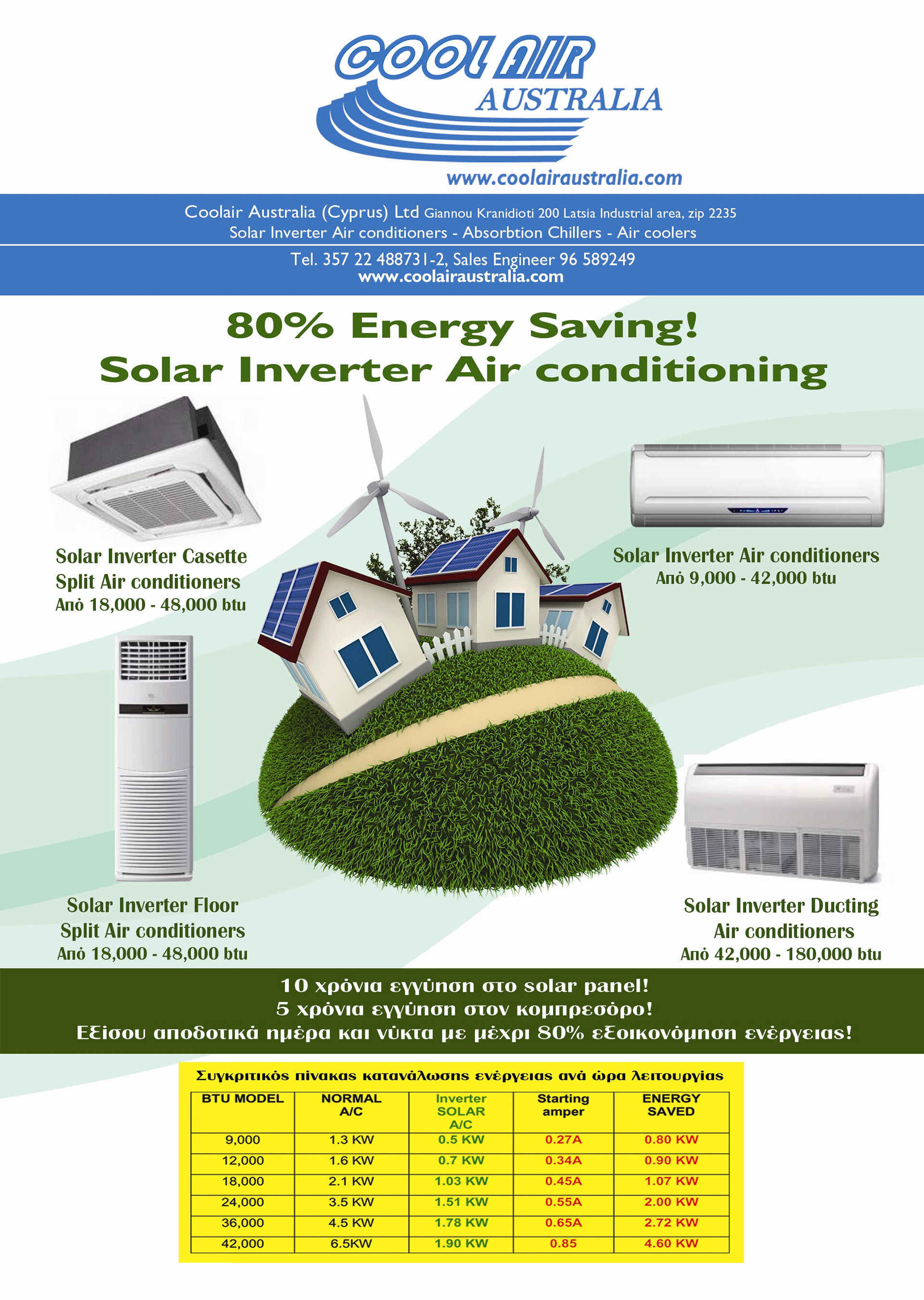 COOL AIR
AUSTRALIA
www.coolairaustralia.com

Coolair Australia (Cyprus) Ltd Giannou Kranidioti 200 Latsia Industrial area, zip 2235
Solar Inverter Air conditioners - Absorbtion Chillers - Air coolers

Tel. 357 22 488731-2, Sales Engineer 96 589249
www.coolairaustralia.com

80% Energy Saving!
Solar Inverter Air conditioning

Solar Inverter Casette Split Air conditioners
Από 18,000 - 48,000 btu

Solar Inverter Air conditioners
Από 9,000 - 42,000 btu

Solar Inverter Floor Split Air conditioners
Από 18,000 - 48,000 btu

Solar Inverter Ducting Air conditioners
Από 42,000 - 180,000 btu

10 χρόνια εγγύηση στο solar panel!
5 χρόνια εγγύηση στον κομπρεσόρο!
Εξίσου αποδοτικά ημέρα και νύκτα με μέχρι 80% εξοικονόμηση ενέργειας!

Συγκριτικός πίνακας κατανάλωσης ενέργειας ανά ώρα λειτουργίας

| BTU MODEL | NORMAL A/C | Inverter SOLAR A/C | Starting amper | ENERGY SAVED |
|---|---|---|---|---|
| 9,000 | 1.3 KW | 0.5 KW | 0.27A | 0.80 KW |
| 12,000 | 1.6 KW | 0.7 KW | 0.34A | 0.90 KW |
| 18,000 | 2.1 KW | 1.03 KW | 0.45A | 1.07 KW |
| 24,000 | 3.5 KW | 1.51 KW | 0.55A | 2.00 KW |
| 36,000 | 4.5 KW | 1.78 KW | 0.65A | 2.72 KW |
| 42,000 | 6.5KW | 1.90 KW | 0.85 | 4.60 KW |